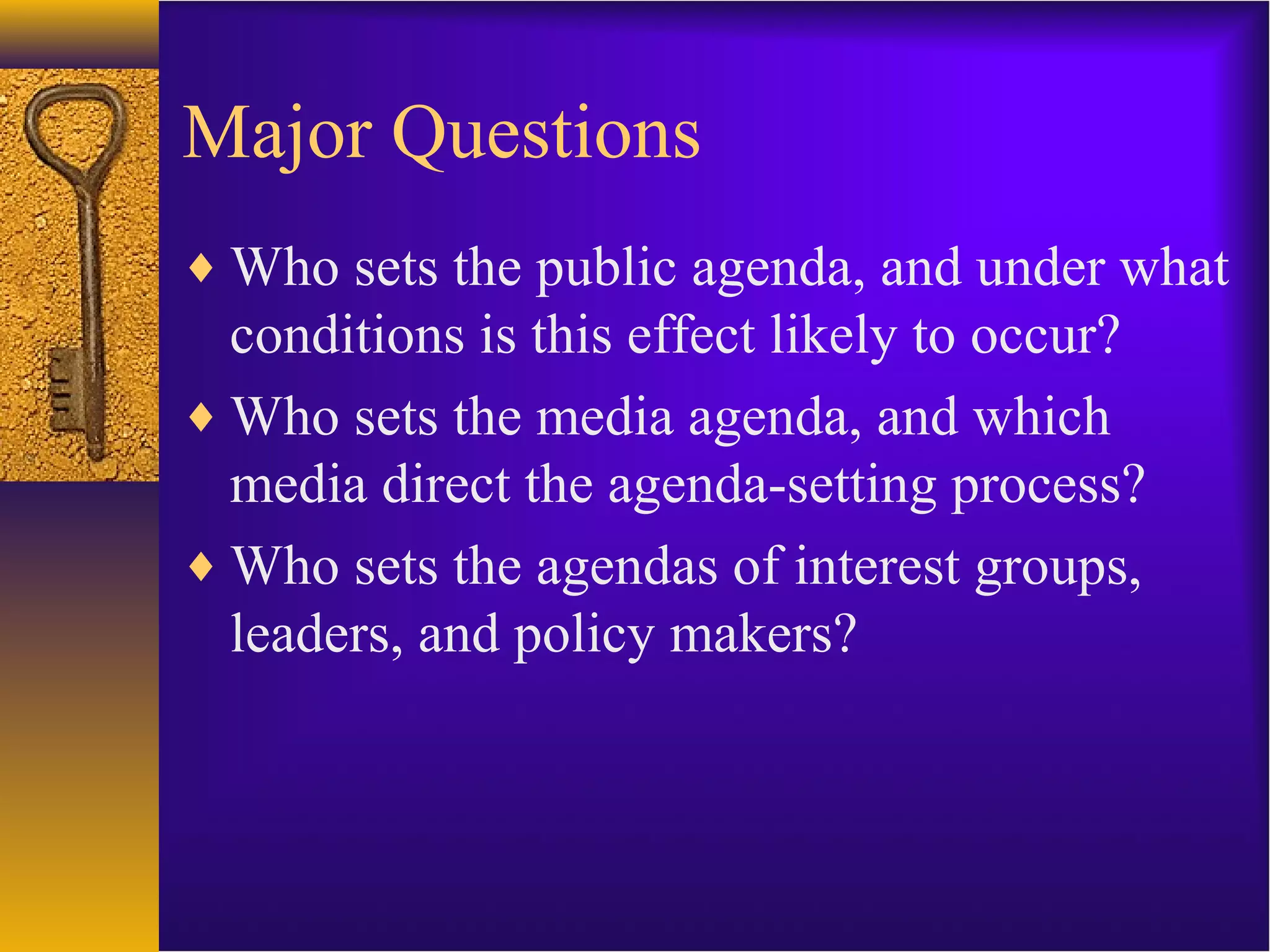 Major Questions

♦ Who sets the public agenda, and under what conditions is this effect likely to occur?

♦ Who sets the media agenda, and which media direct the agenda-setting process?

♦ Who sets the agendas of interest groups, leaders, and policy makers?